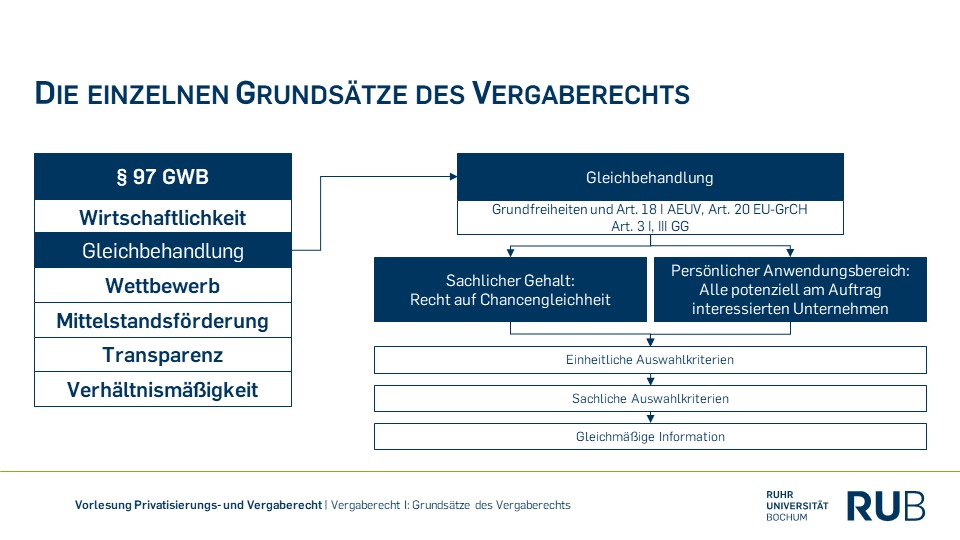 DIE EINZELNEN GRUNDSÄTZE DES VERGABERECHTS

§ 97 GWB

Wirtschaftlichkeit

Gleichbehandlung

Wettbewerb

Mittelstandsförderung

Transparenz

Verhältnismäßigkeit

Gleichbehandlung

Grundfreiheiten und Art. 18 I AEUV, Art. 20 EU-GrCH
Art. 3 I, III GG

Sachlicher Gehalt:
Recht auf Chancengleichheit

Persönlicher Anwendungsbereich:
Alle potenziell am Auftrag interessierten Unternehmen

Einheitliche Auswahlkriterien

Sachliche Auswahlkriterien

Gleichmäßige Information

Vorlesung Privatisierungs- und Vergaberecht | Vergaberecht I: Grundsätze des Vergaberechts

RUHR
UNIVERSITÄT
BOCHUM

RUB